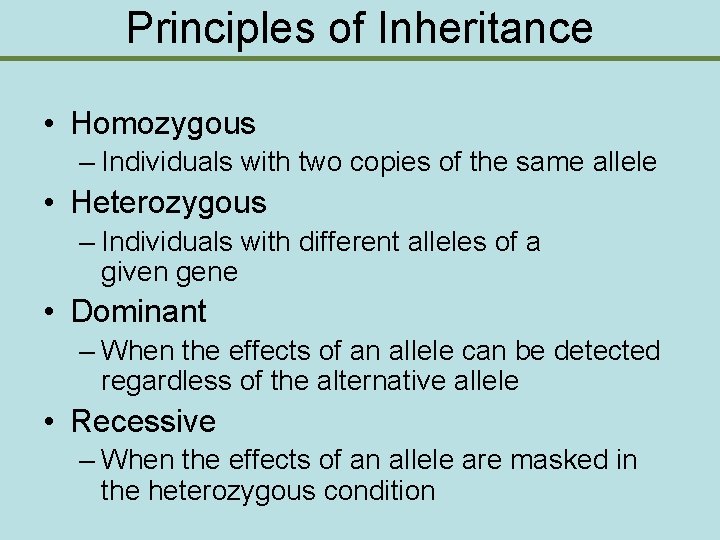 Principles of Inheritance

• Homozygous
– Individuals with two copies of the same allele

• Heterozygous
– Individuals with different alleles of a given gene

• Dominant
– When the effects of an allele can be detected regardless of the alternative allele

• Recessive
– When the effects of an allele are masked in the heterozygous condition